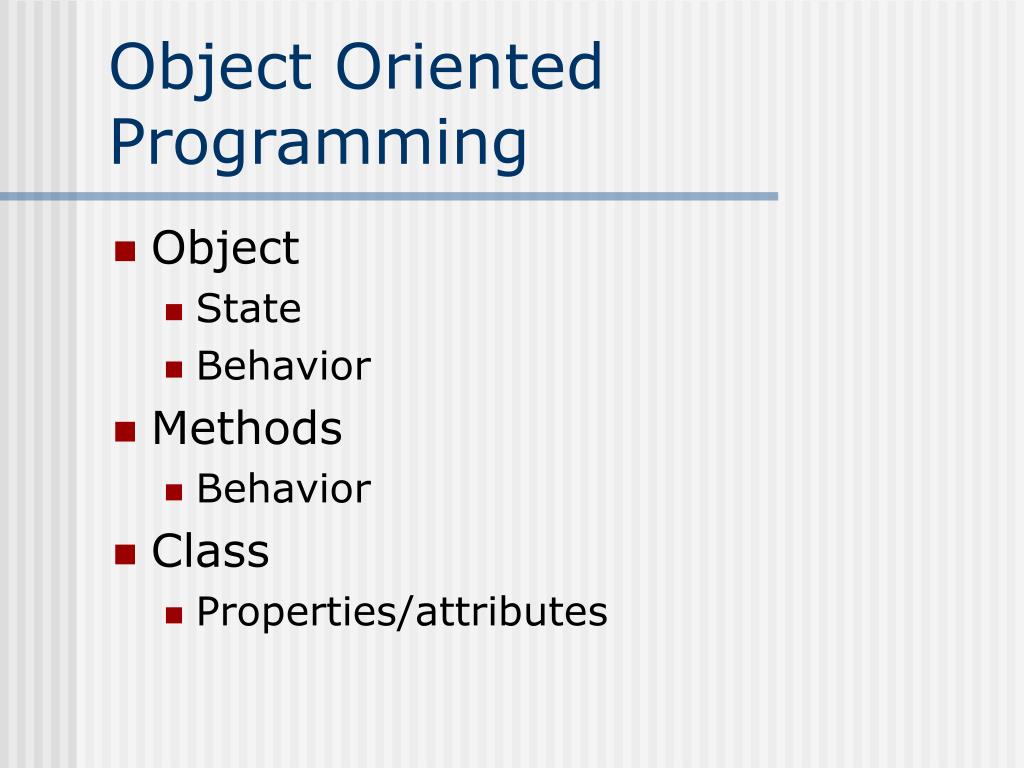 Object Oriented Programming

- Object
  - State
  - Behavior
- Methods
  - Behavior
- Class
  - Properties/attributes